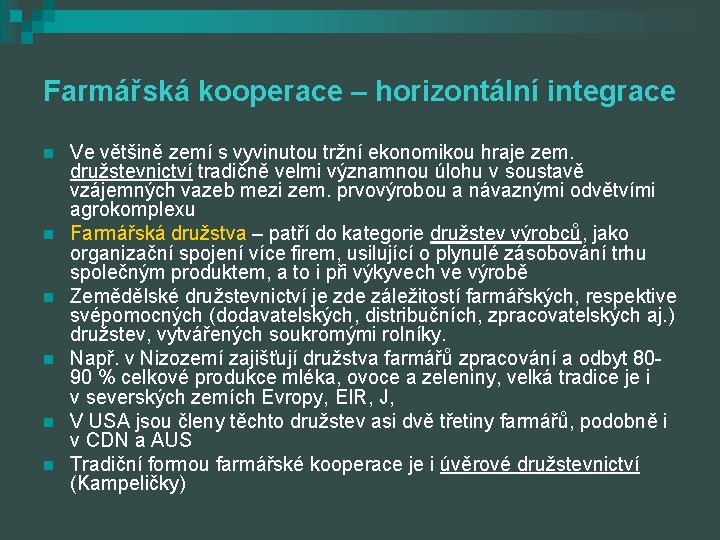 Farmářská kooperace – horizontální integrace

Ve většině zemí s vyvinutou tržní ekonomikou hraje zem. družstevnictví tradičně velmi významnou úlohu v soustavě vzájemných vazeb mezi zem. prvovýrobou a návaznými odvětvími agrokomplexu

Farmářská družstva – patří do kategorie družstev výrobců, jako organizační spojení více firem, usilující o plynulé zásobování trhu společným produktem, a to i při výkyvech ve výrobě

Zemědělské družstevnictví je zde záležitostí farmářských, respektive svépomocných (dodavatelských, distribučních, zpracovatelských aj.) družstev, vytvářených soukromými rolníky.

Např. v Nizozemí zajišťují družstva farmářů zpracování a odbyt 80-90 % celkové produkce mléka, ovoce a zeleniny, velká tradice je i v severských zemích Evropy, EIR, J,

V USA jsou členy těchto družstev asi dvě třetiny farmářů, podobně i v CDN a AUS

Tradiční formou farmářské kooperace je i úvěrové družstevnictví (Kampeličky)